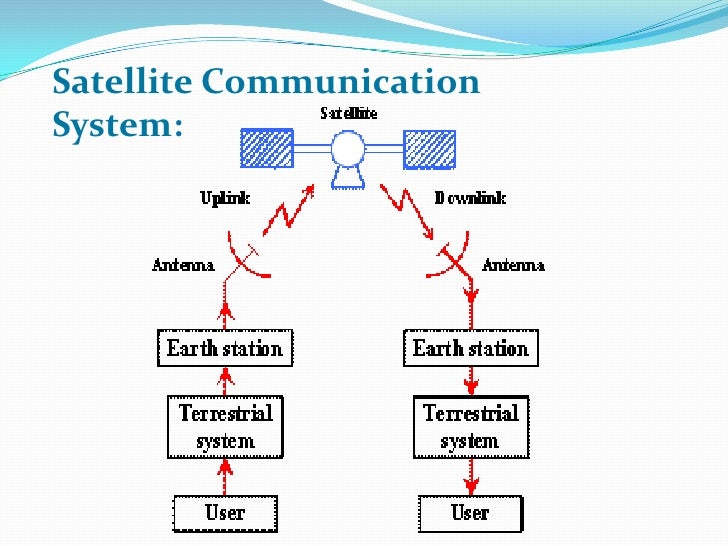 Satellite Communication System:

Satellite

Uplink

Downlink

Antenna

Antenna

Earth station

Earth station

Terrestrial system

Terrestrial system

User

User